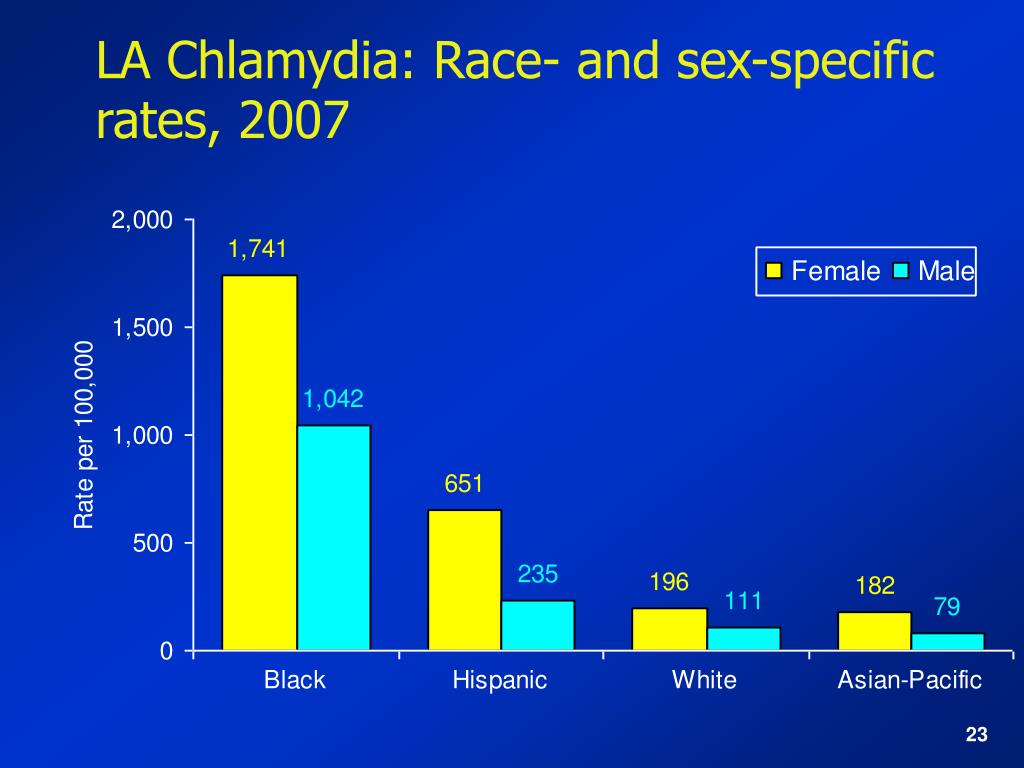 LA Chlamydia: Race- and sex-specific rates, 2007

Rate per 100,000

2,000
1,500
1,000
500
0

Female Male

1,741
1,042
651
235
196
111
182
79

Black
Hispanic
White
Asian-Pacific

23